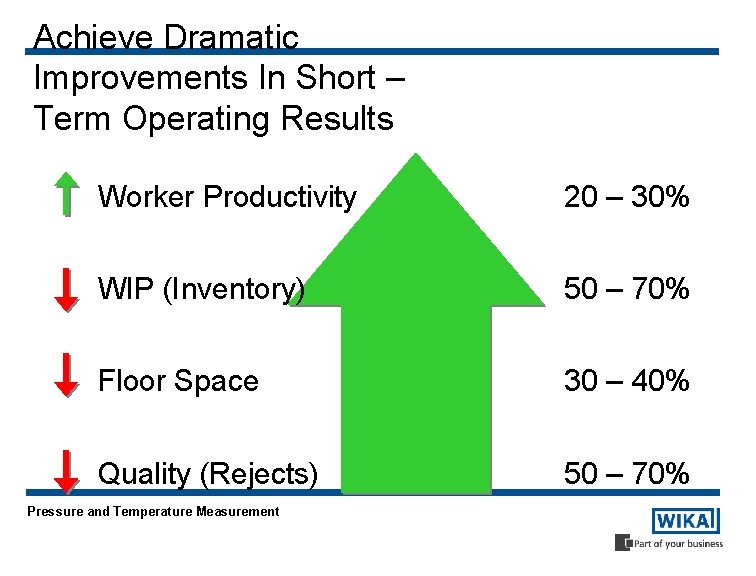 Achieve Dramatic Improvements In Short – Term Operating Results

Worker Productivity 20 – 30%

WIP (Inventory) 50 – 70%

Floor Space 30 – 40%

Quality (Rejects) 50 – 70%

Pressure and Temperature Measurement

WIKA

Part of your business